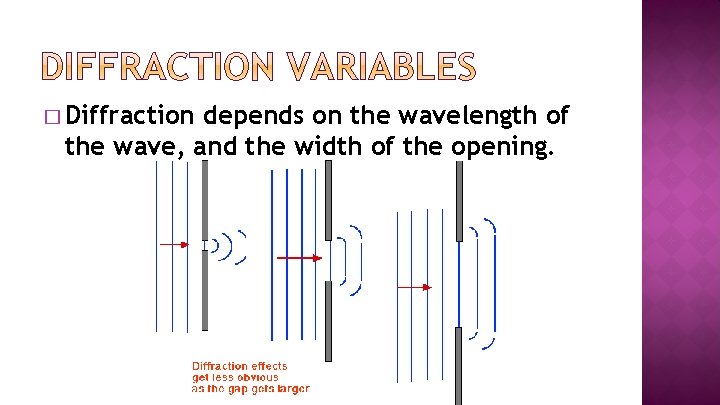 DIFFRACTION VARIABLES

□ Diffraction depends on the wavelength of the wave, and the width of the opening.

Diffraction effects get less obvious as the gap gets larger